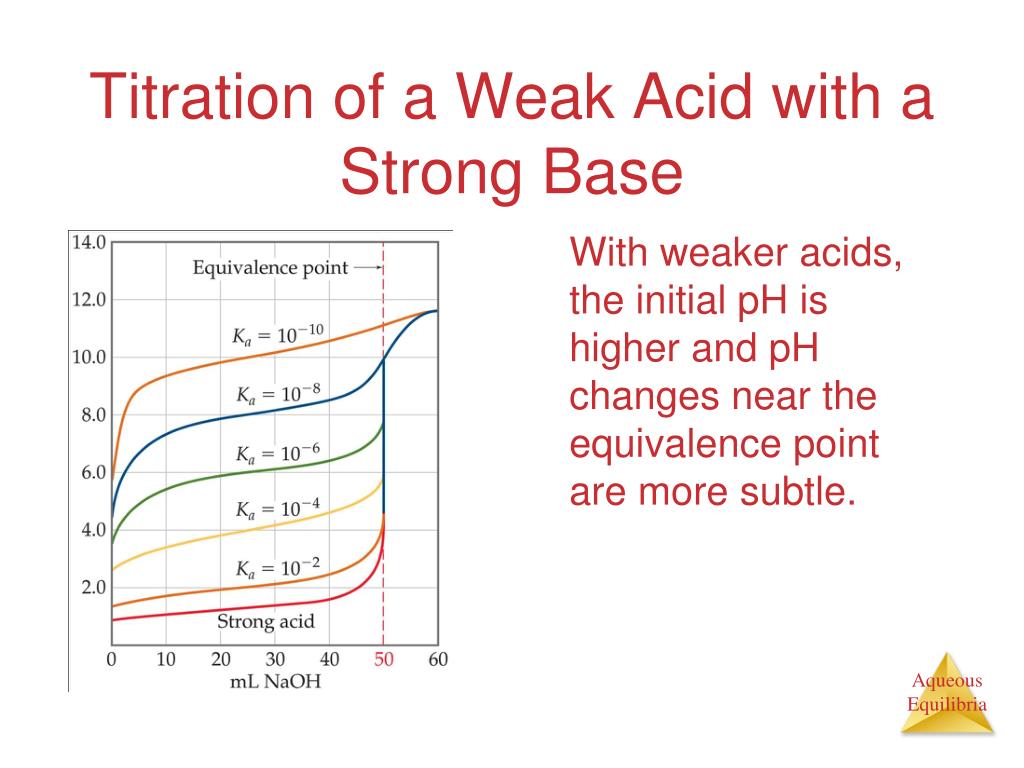 Titration of a Weak Acid with a Strong Base

14.0
12.0
10.0
8.0
6.0
4.0
2.0

Equivalence point

$K_a = 10^{-10}$

$K_a = 10^{-8}$

$K_a = 10^{-6}$

$K_a = 10^{-4}$

$K_a = 10^{-2}$

Strong acid

0 10 20 30 40 50 60
mL NaOH

With weaker acids, the initial pH is higher and pH changes near the equivalence point are more subtle.

Aqueous Equilibria